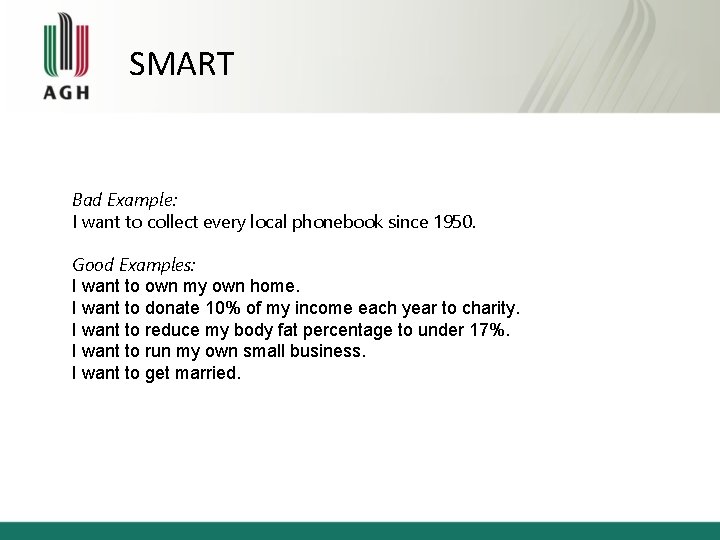 AGH

SMART

Bad Example:
I want to collect every local phonebook since 1950.

Good Examples:
I want to own my own home.
I want to donate 10% of my income each year to charity.
I want to reduce my body fat percentage to under 17%.
I want to run my own small business.
I want to get married.